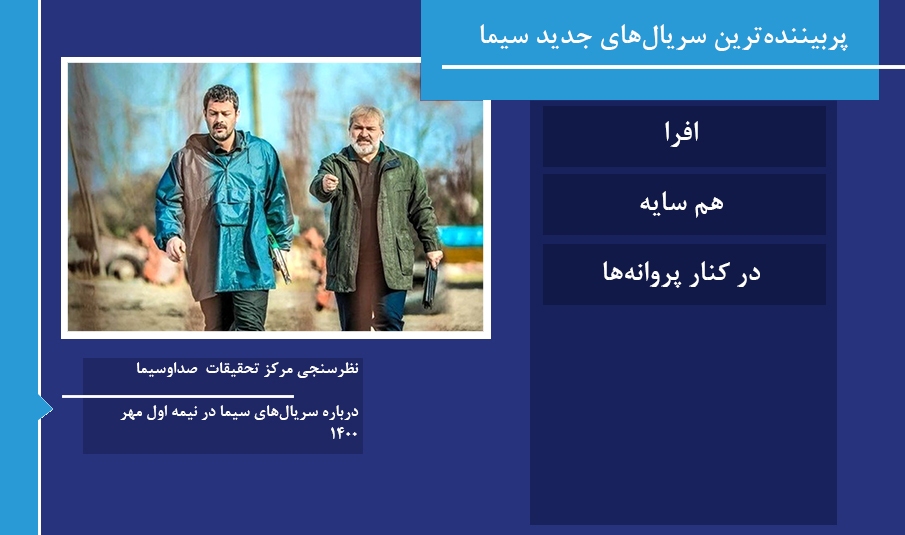 پربیننده‌ترین سریال‌های جدید سیما

افرا

هم سایه

در کنار پروانه‌ها

نظرسنجی مرکز تحقیقات صداوسیما

درباره سریال‌های سیما در نیمه اول مهر ۱۴۰۰